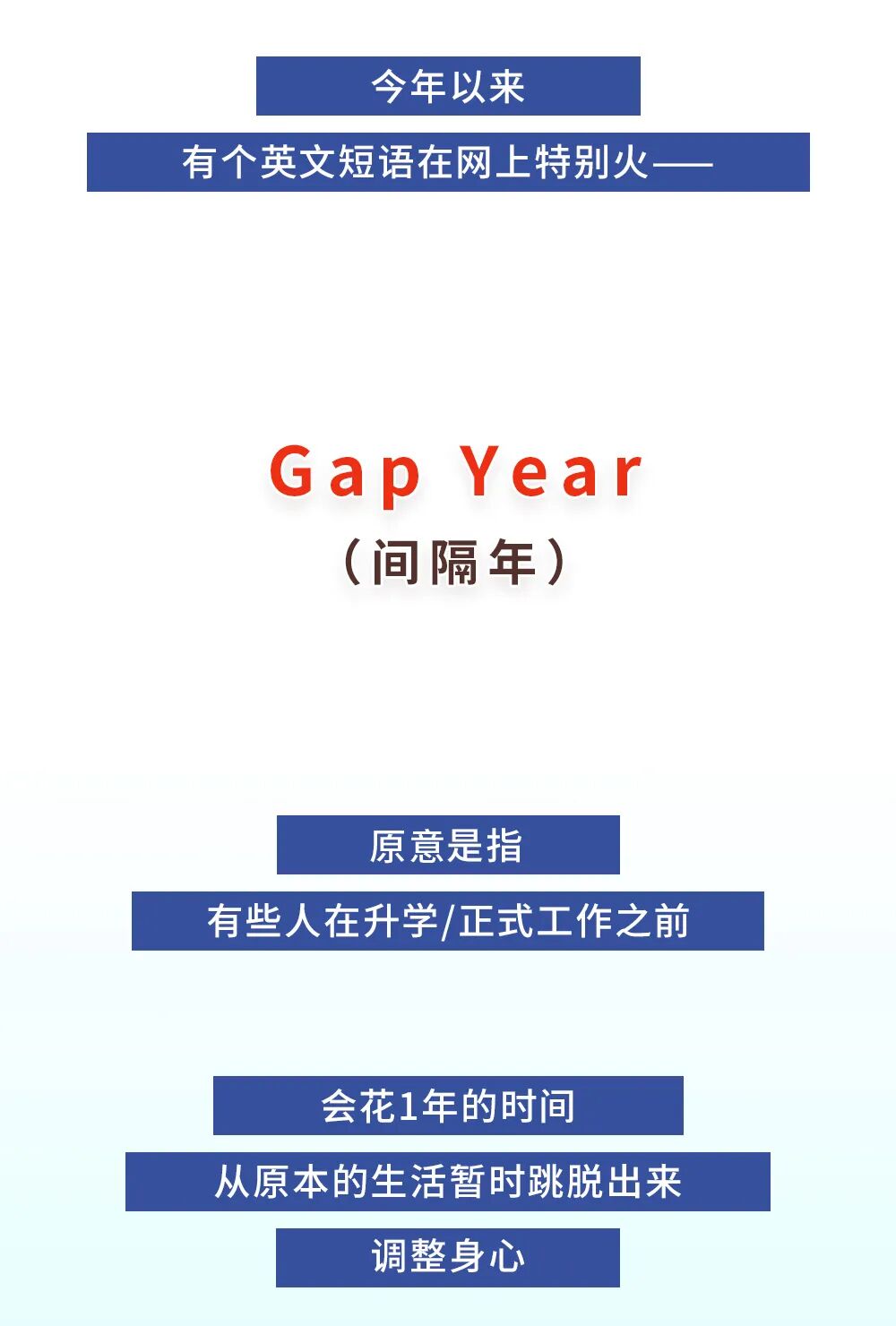 今年以来

有个英文短语在网上特别火——

Gap Year

（间隔年）

原意是指

有些人在升学/正式工作之前

会花1年的时间

从原本的生活暂时跳脱出来

调整身心